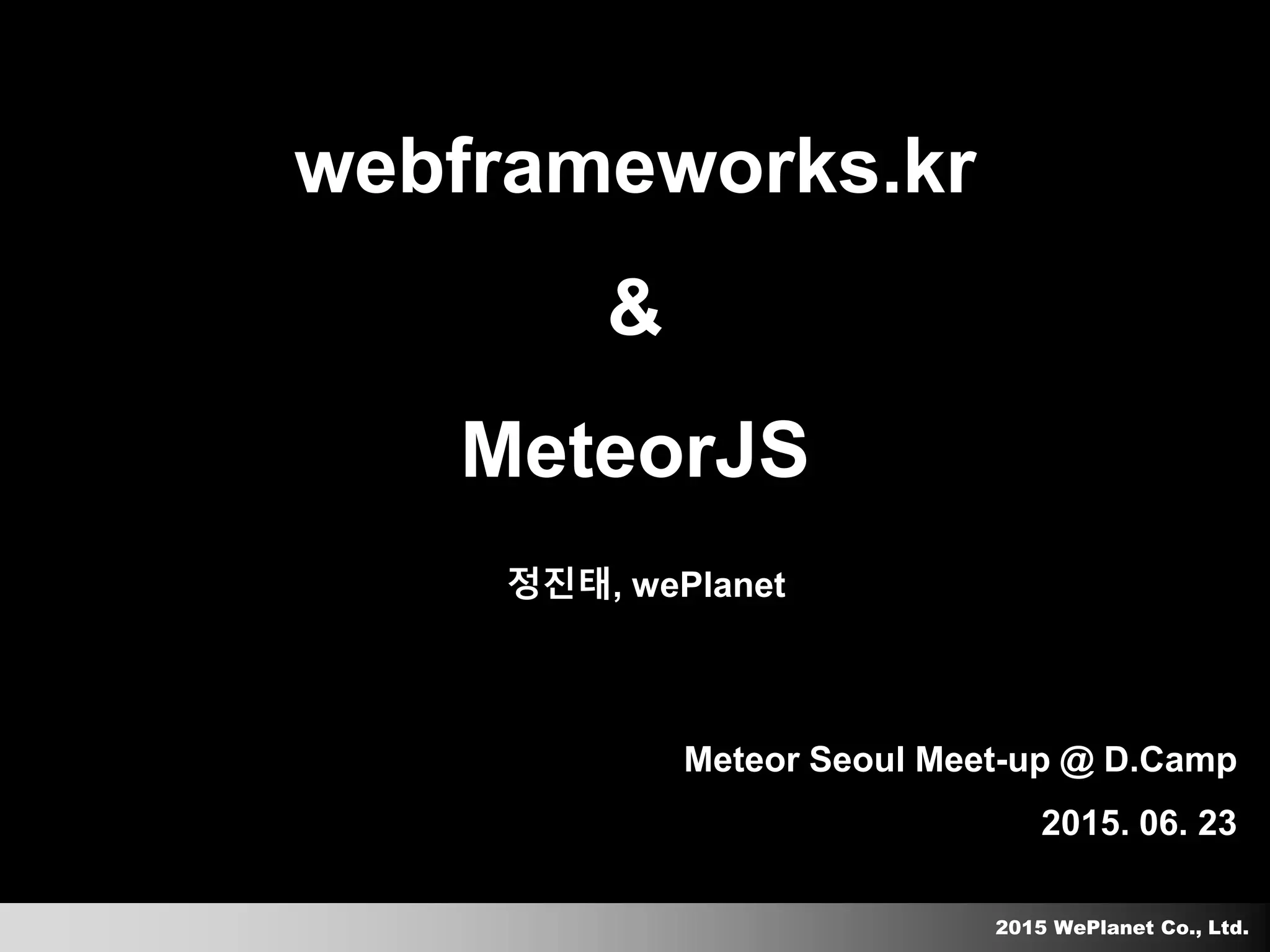 webframeworks.kr

&

MeteorJS

정진태, wePlanet

Meteor Seoul Meet-up @ D.Camp

2015. 06. 23

2015 WePlanet Co., Ltd.